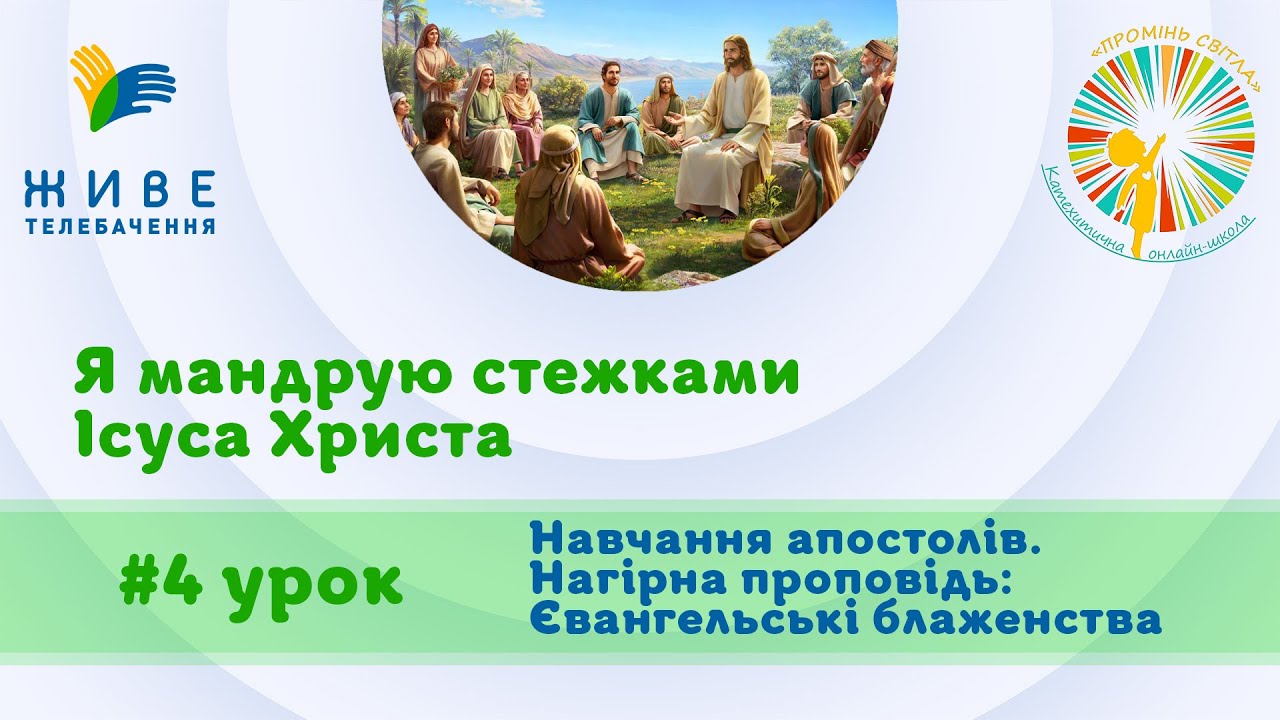 ЖИВЕ
ТЕЛЕБАЧЕННЯ

«ПРОМІНЬ СВІТЛА»
Катехитична онлайн-школа

Я мандрую стежками Ісуса Христа

#4 урок

Навчання апостолів. Нагірна проповідь: Євангельські блаженства